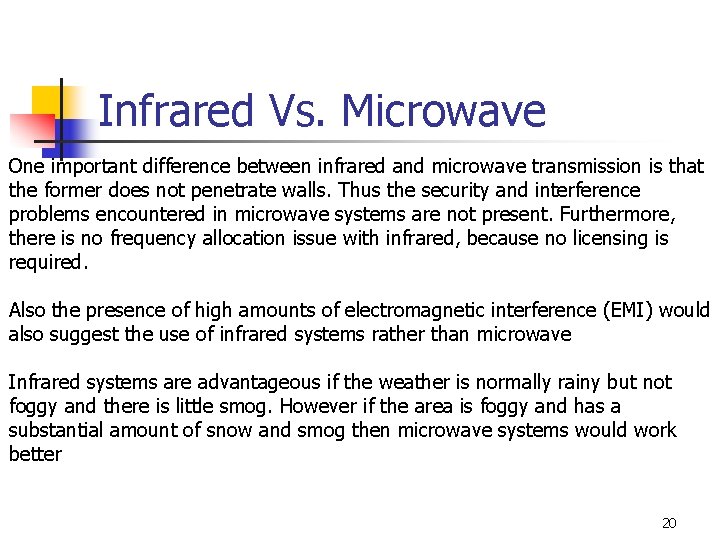 Infrared Vs. Microwave

One important difference between infrared and microwave transmission is that the former does not penetrate walls. Thus the security and interference problems encountered in microwave systems are not present. Furthermore, there is no frequency allocation issue with infrared, because no licensing is required.

Also the presence of high amounts of electromagnetic interference (EMI) would also suggest the use of infrared systems rather than microwave

Infrared systems are advantageous if the weather is normally rainy but not foggy and there is little smog. However if the area is foggy and has a substantial amount of snow and smog then microwave systems would work better

20